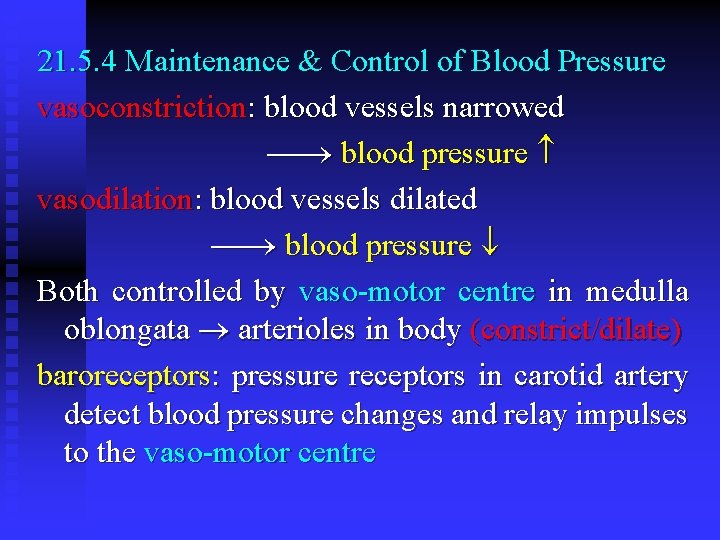 21.5.4 Maintenance & Control of Blood Pressure

vasoconstriction: blood vessels narrowed

$\longrightarrow$ blood pressure $\uparrow$

vasodilation: blood vessels dilated

$\longrightarrow$ blood pressure $\downarrow$

Both controlled by vaso-motor centre in medulla oblongata $\rightarrow$ arterioles in body (constrict/dilate)

baroreceptors: pressure receptors in carotid artery detect blood pressure changes and relay impulses to the vaso-motor centre